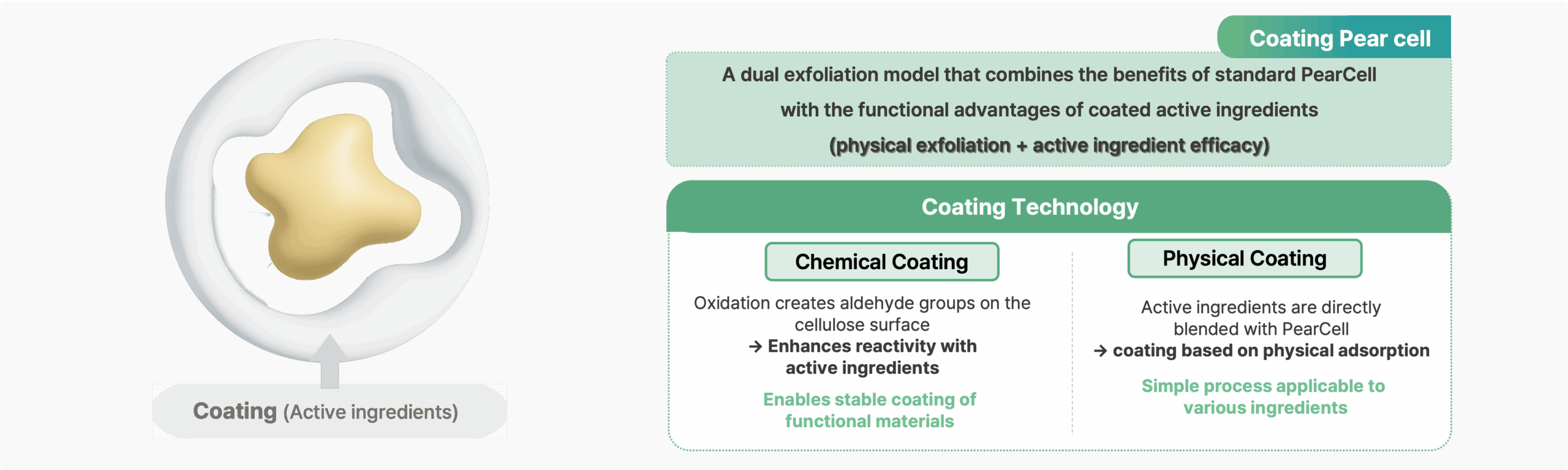 Coating (Active ingredients)

Coating Pear cell

A dual exfoliation model that combines the benefits of standard PearCell with the functional advantages of coated active ingredients (physical exfoliation + active ingredient efficacy)

Coating Technology

Chemical Coating

Oxidation creates aldehyde groups on the cellulose surface
→ Enhances reactivity with active ingredients

Enables stable coating of functional materials

Physical Coating

Active ingredients are directly blended with PearCell
→ coating based on physical adsorption

Simple process applicable to various ingredients